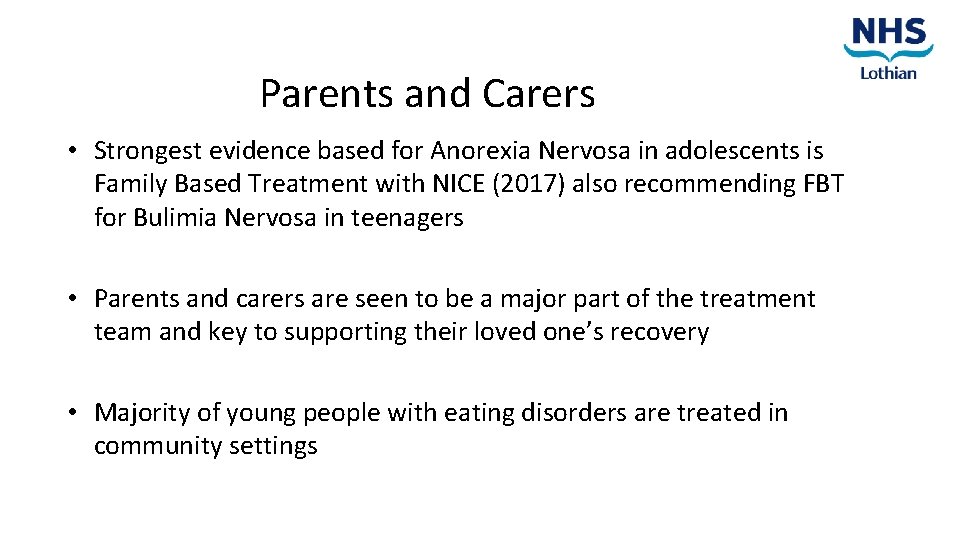 NHS
Lothian

Parents and Carers

• Strongest evidence based for Anorexia Nervosa in adolescents is Family Based Treatment with NICE (2017) also recommending FBT for Bulimia Nervosa in teenagers

• Parents and carers are seen to be a major part of the treatment team and key to supporting their loved one's recovery

• Majority of young people with eating disorders are treated in community settings